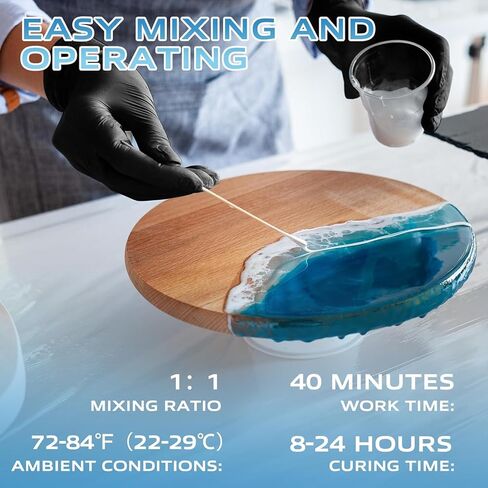 EASY MIXING AND OPERATING

1: 1
MIXING RATIO

40 MINUTES
WORK TIME:

72-84℉ (22-29℃)
AMBIENT CONDITIONS:

8-24 HOURS
CURING TIME: